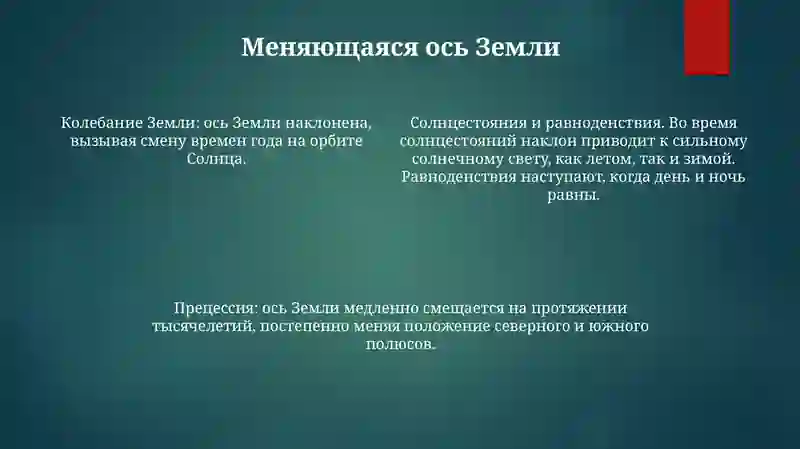 Меняющаяся ось Земли

Колебание Земли: ось Земли наклонена, вызывая смену времен года на орбите Солнца.

Солнцестояния и равноденствия. Во время солнцестояний наклон приводит к сильному солнечному свету, как летом, так и зимой. Равноденствия наступают, когда день и ночь равны.

Прецессия: ось Земли медленно смещается на протяжении тысячелетий, постепенно меняя положение северного и южного полюсов.